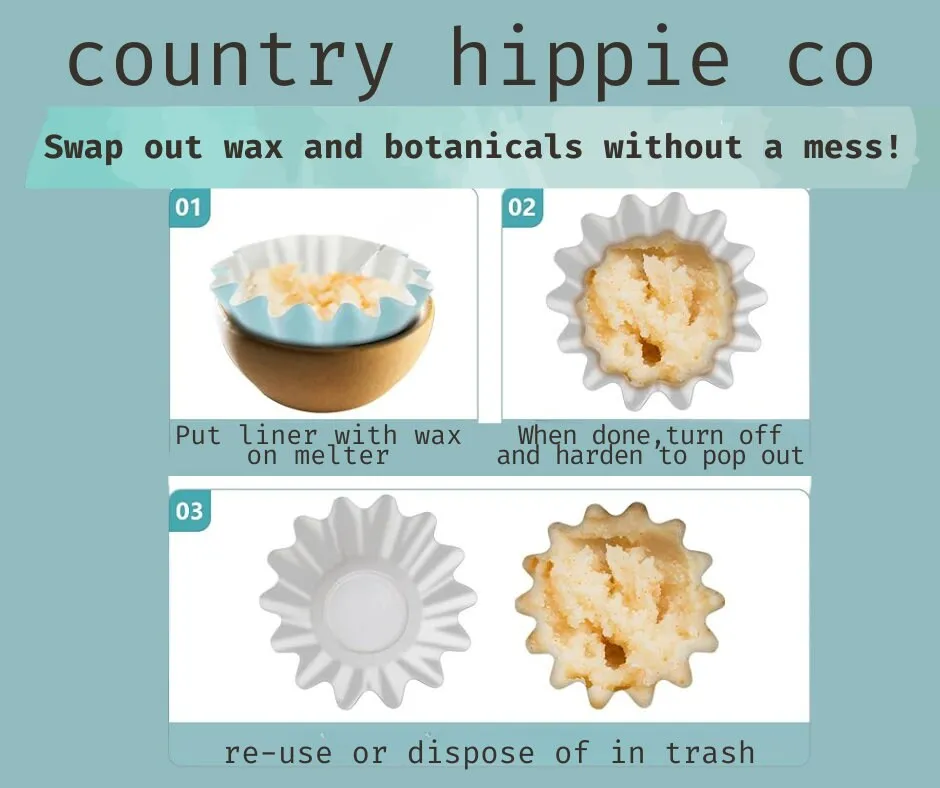 country hippie co

Swap out wax and botanicals without a mess!

01

Put liner with wax on melter

02

When done,turn off and harden to pop out

03

re-use or dispose of in trash